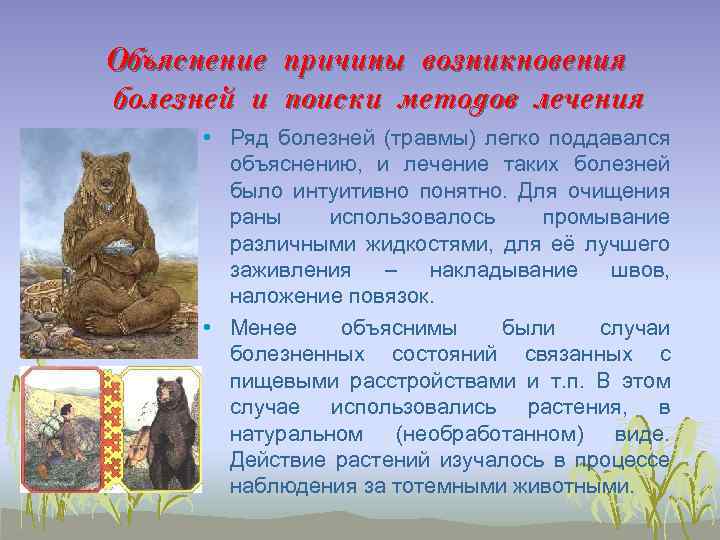 Объяснение причины возникновения болезней и поиски методов лечения

• Ряд болезней (травмы) легко поддавался объяснению, и лечение таких болезней было интуитивно понятно. Для очищения раны использовалось промывание различными жидкостями, для её лучшего заживления – накладывание швов, наложение повязок.

• Менее объяснимы были случаи болезненных состояний связанных с пищевыми расстройствами и т.п. В этом случае использовались растения, в натуральном (необработанном) виде. Действие растений изучалось в процессе наблюдения за тотемными животными.